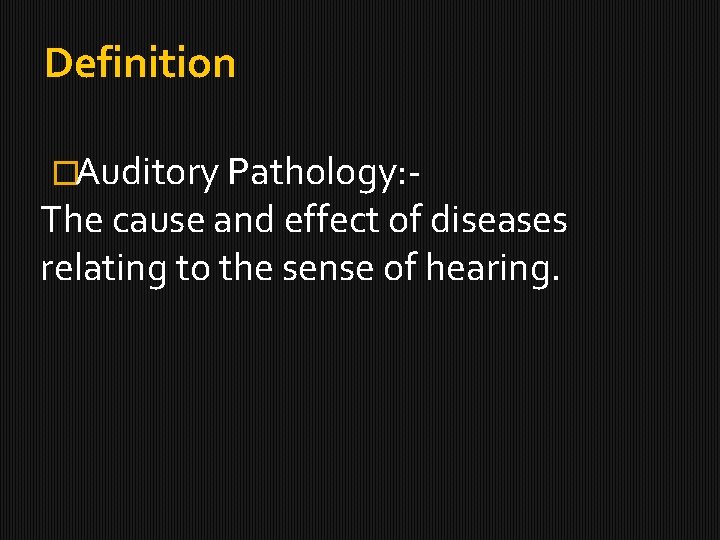 Definition

□Auditory Pathology:-
The cause and effect of diseases relating to the sense of hearing.